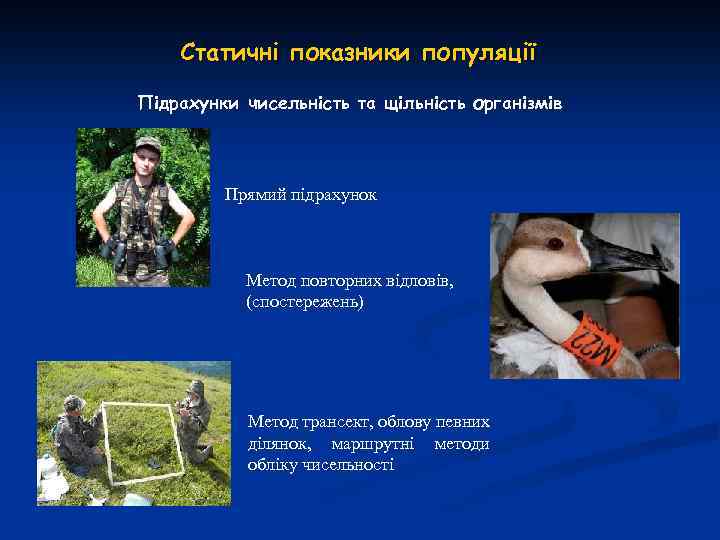 Статичні показники популяції

Підрахунки чисельність та щільність організмів

Прямий підрахунок

Метод повторних відловів, (спостережень)

M22

Метод трансект, облову певних ділянок, маршрутні методи обліку чисельності